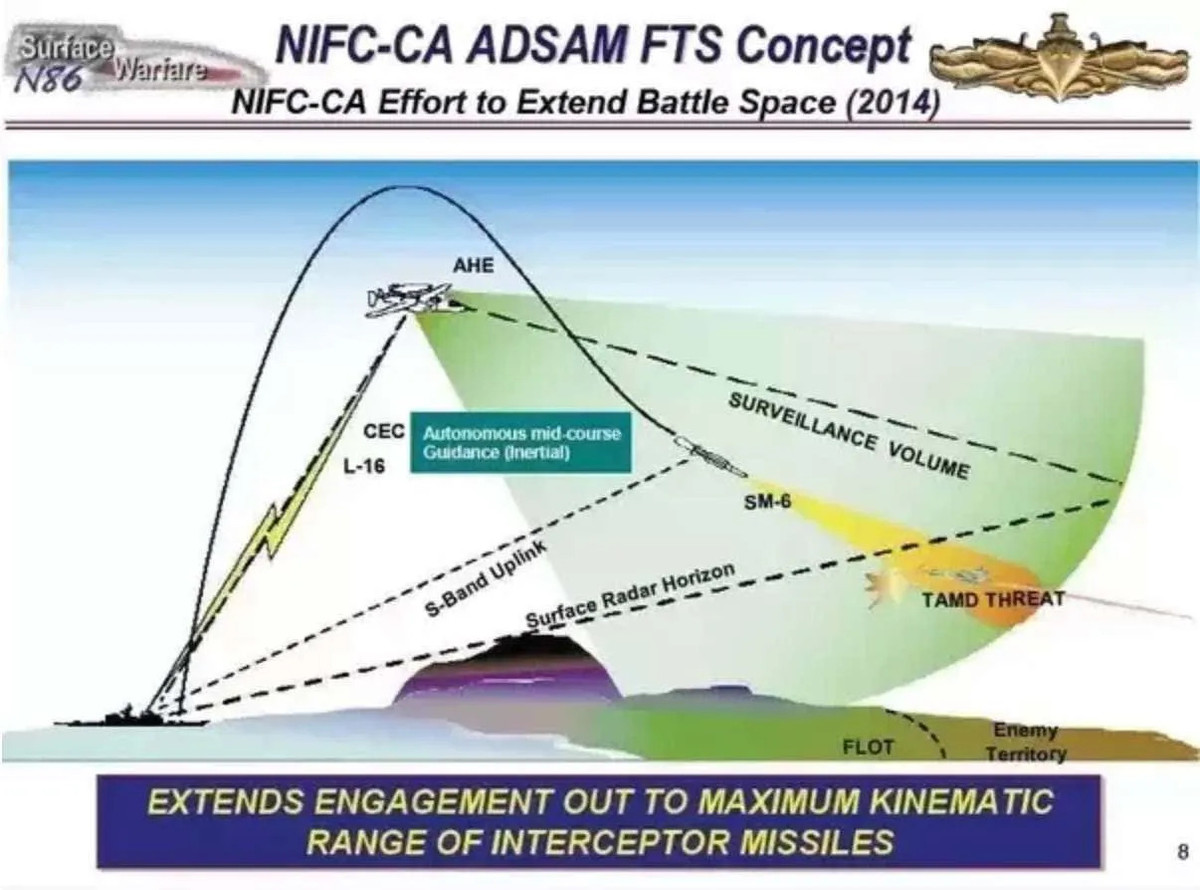 Surface Warfare N86

NIFC-CA ADSAM FTS Concept

NIFC-CA Effort to Extend Battle Space (2014)

AHE

CEC

L-16

Autonomous mid-course Guidance (Inertial)

SURVEILLANCE VOLUME

SM-6

S-Band Uplink

Surface Radar Horizon

TAMD THREAT

FLOT

Enemy Territory

EXTENDS ENGAGEMENT OUT TO MAXIMUM KINEMATIC RANGE OF INTERCEPTOR MISSILES

8